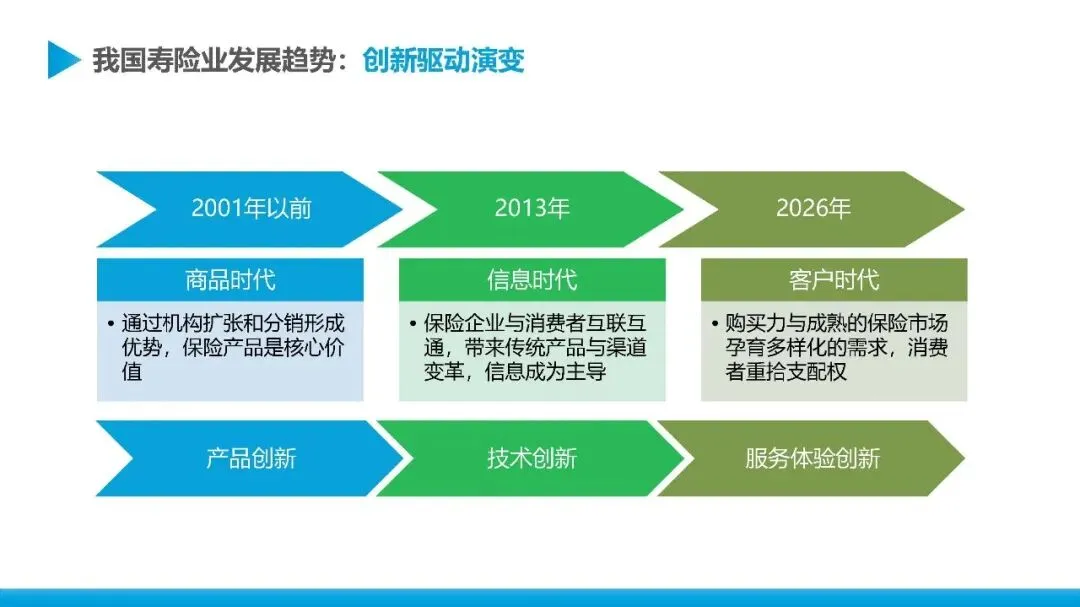 我国寿险业发展趋势：创新驱动演变

2001年以前

2013年

2026年

商品时代

• 通过机构扩张和分销形成优势，保险产品是核心价值

信息时代

• 保险企业与消费者互联互通，带来传统产品与渠道变革，信息成为主导

客户时代

• 购买力与成熟的保险市场孕育多样化的需求，消费者重拾支配权

产品创新

技术创新

服务体验创新